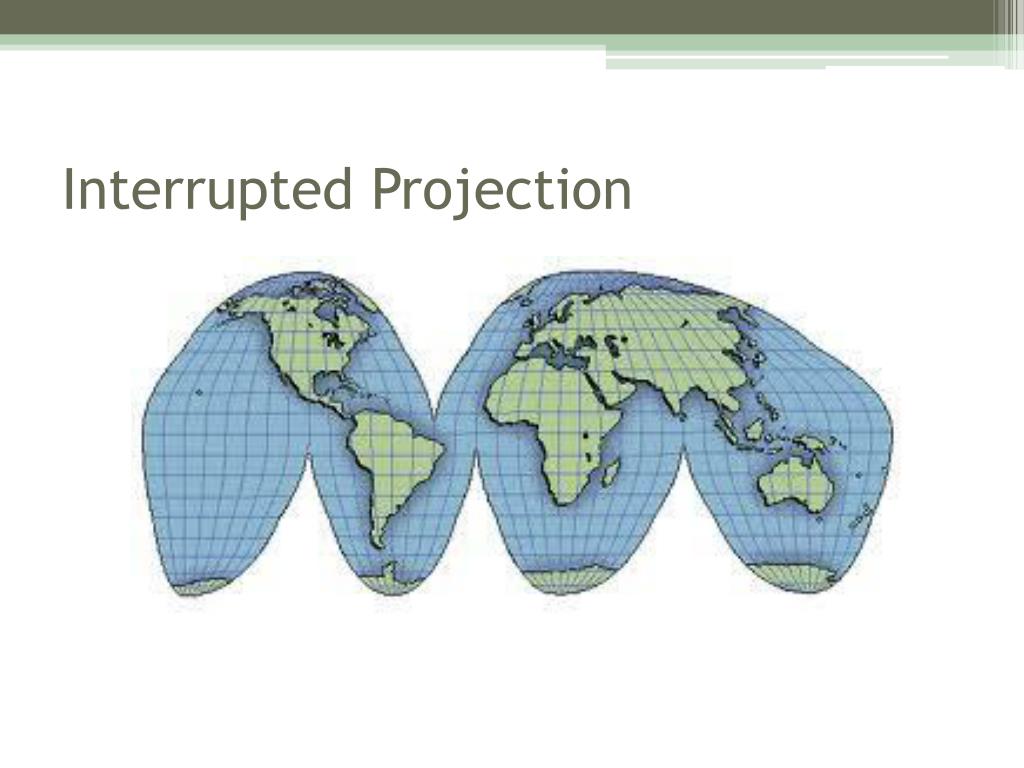 Interrupted Projection